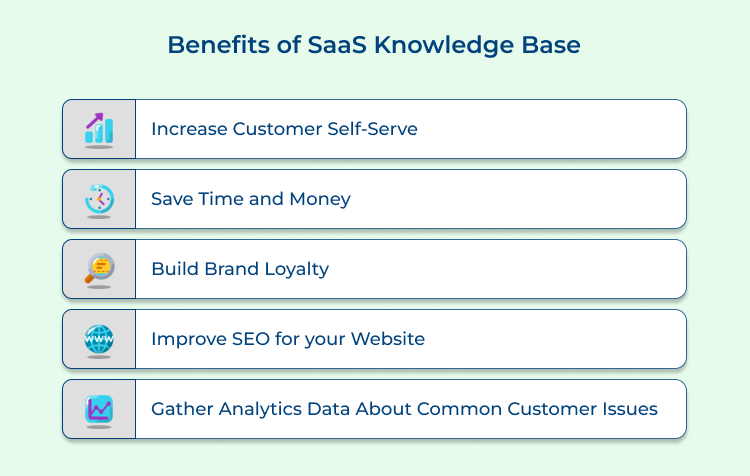 Benefits of SaaS Knowledge Base

Increase Customer Self-Serve

Save Time and Money

Build Brand Loyalty

www

Improve SEO for your Website

Gather Analytics Data About Common Customer Issues